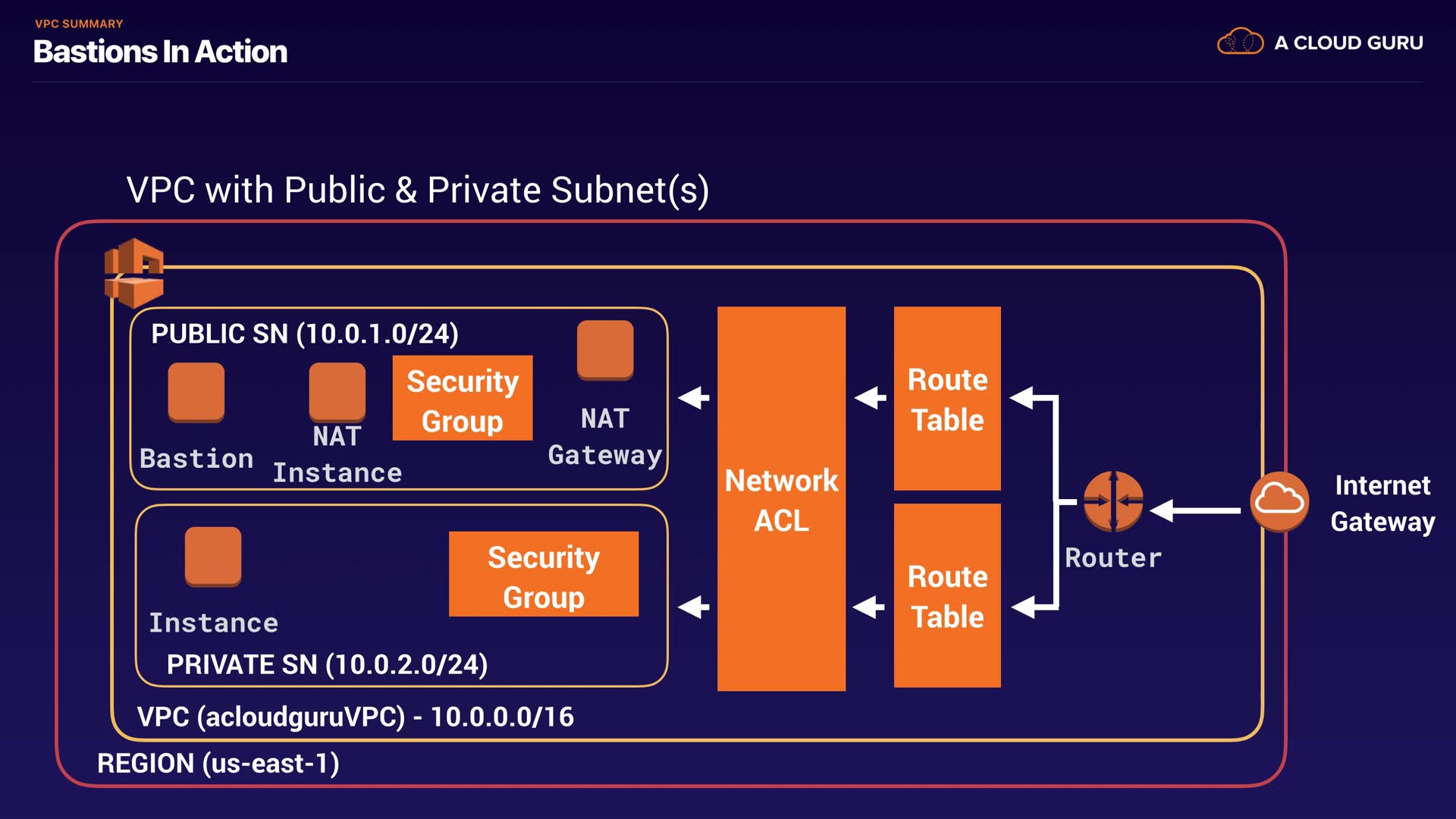 VPC SUMMARY
Bastions In Action

A CLOUD GURU

VPC with Public & Private Subnet(s)

PUBLIC SN (10.0.1.0/24)

Bastion

NAT Instance

Security Group

NAT Gateway

Instance

Security Group

PRIVATE SN (10.0.2.0/24)

Network ACL

Route Table

Route Table

Router

Internet Gateway

VPC (acloudguruVPC) - 10.0.0.0/16

REGION (us-east-1)